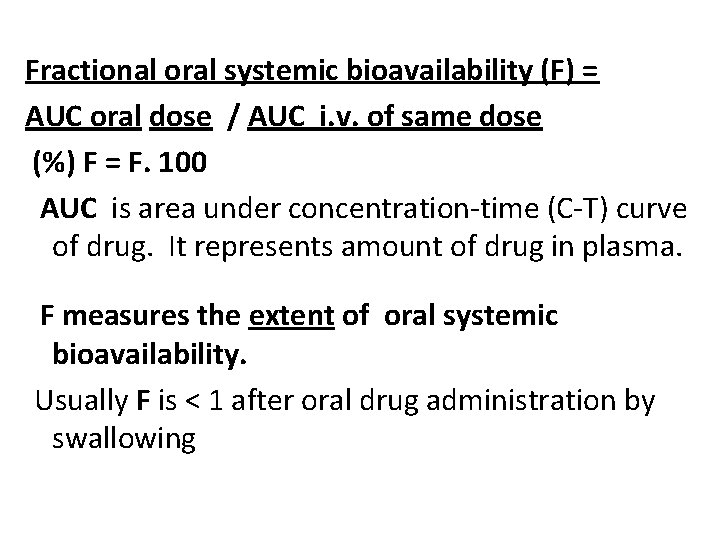 Fractional oral systemic bioavailability (F) =

AUC oral dose / AUC i.v. of same dose

(%) F = F. 100

AUC is area under concentration-time (C-T) curve of drug. It represents amount of drug in plasma.

F measures the extent of oral systemic bioavailability.

Usually F is < 1 after oral drug administration by swallowing